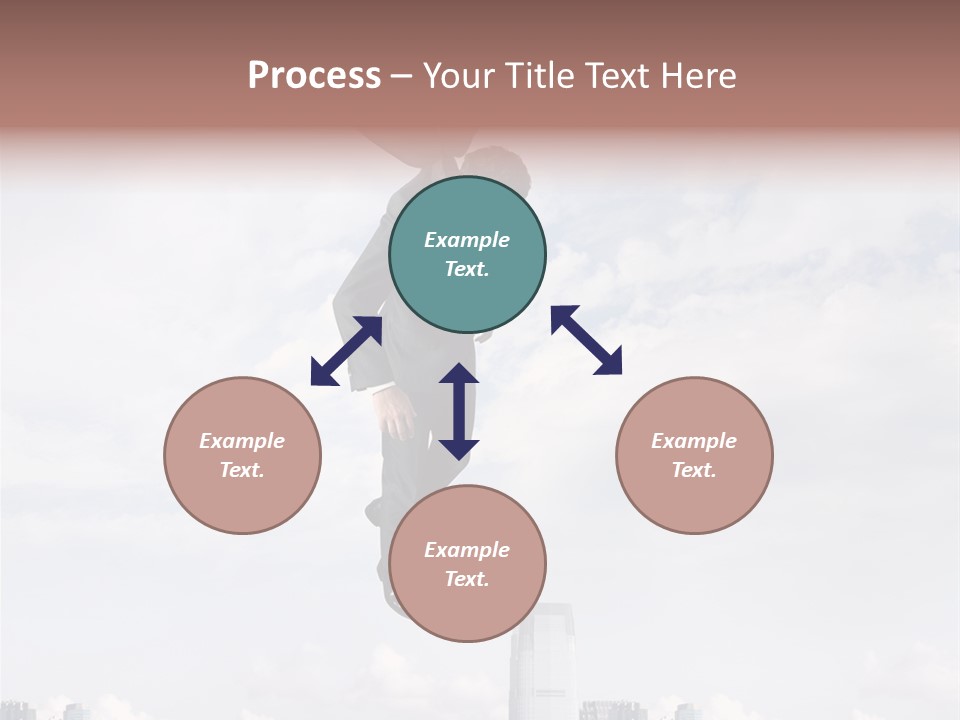 Process – Your Title Text Here

Example Text.

Example Text.

Example Text.

Example Text.